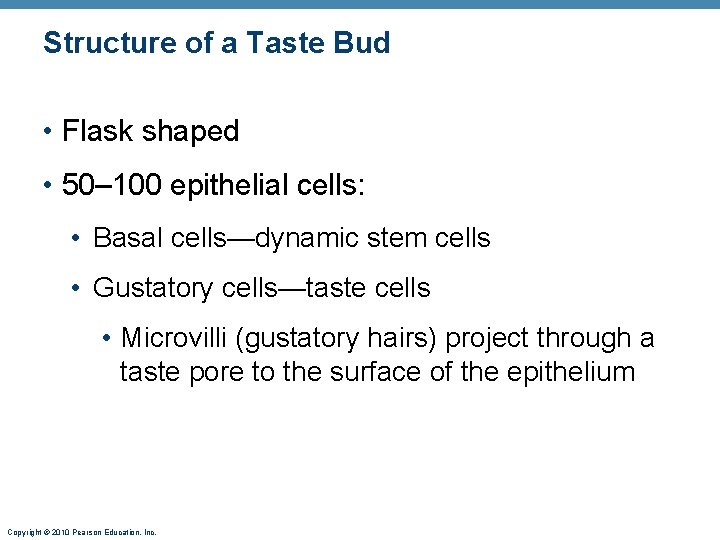 Structure of a Taste Bud

• Flask shaped

• 50–100 epithelial cells:

• Basal cells—dynamic stem cells

• Gustatory cells—taste cells

• Microvilli (gustatory hairs) project through a taste pore to the surface of the epithelium

Copyright © 2010 Pearson Education, Inc.